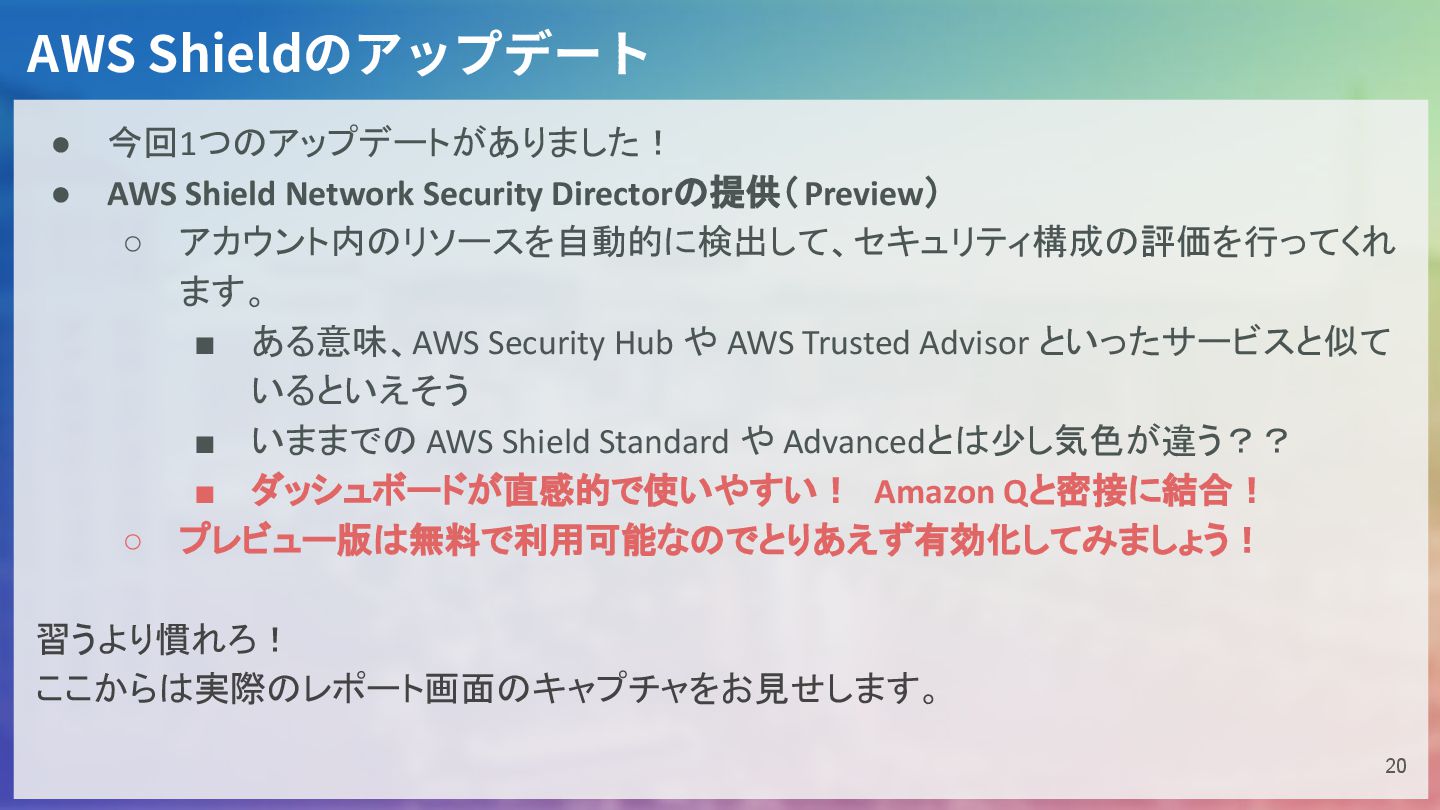 AWS Shieldのアップデート

● 今回1つのアップデートがありました！
● AWS Shield Network Security Directorの提供（Preview）
○ アカウント内のリソースを自動的に検出して、セキュリティ構成の評価を行ってくれます。
■ ある意味、AWS Security Hub や AWS Trusted Advisor といったサービスと似ているといえそう
■ いままでの AWS Shield Standard や Advancedとは少し気色が違う？？
■ ダッシュボードが直感的で使いやすい！ Amazon Qと密接に結合！
○ プレビュー版は無料で利用可能なのでとりあえず有効化してみましょう！

習うより慣れろ！
ここからは実際のレポート画面のキャプチャをお見せします。

20